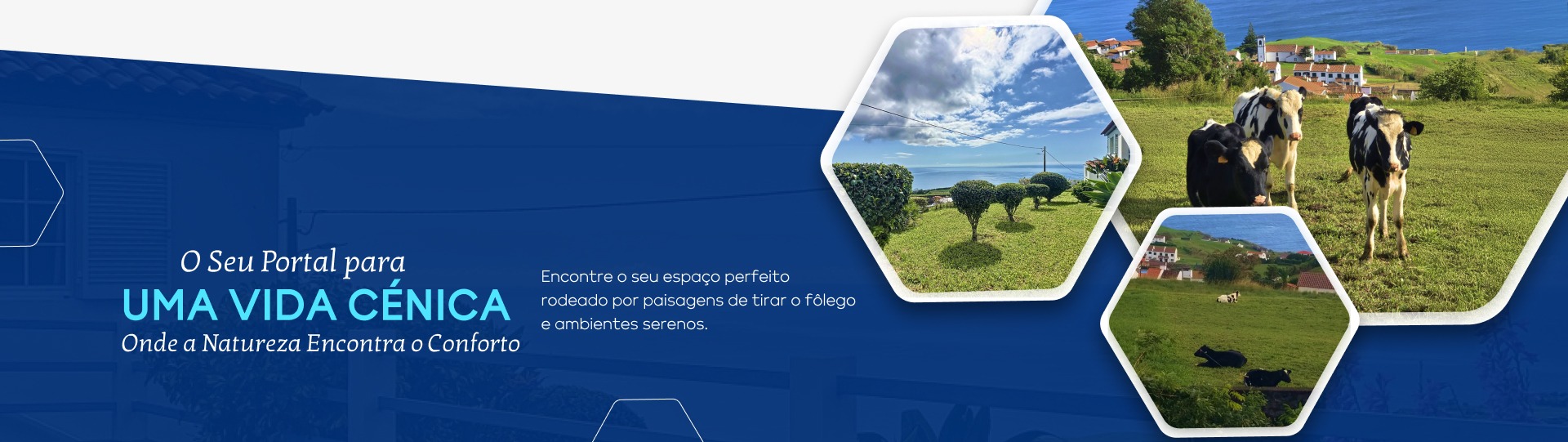 O Seu Portal para
UMA VIDA CÉNICA
Onde a Natureza Encontra o Conforto

Encontre o seu espaço perfeito rodeado por paisagens de tirar o fôlego e ambientes serenos.